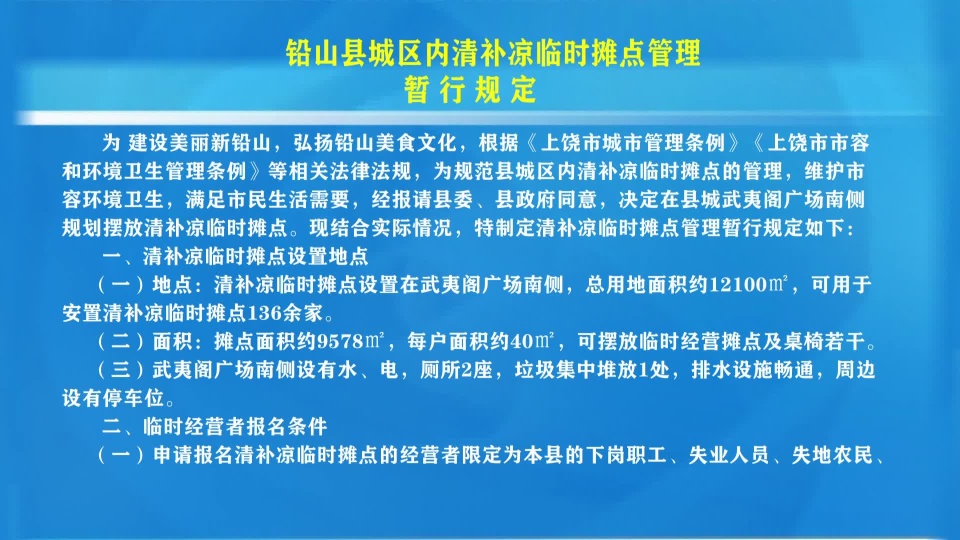 铅山县城区内清补凉临时摊点管理
暂 行 规 定

为 建设美丽新铅山，弘扬铅山美食文化，根据《上饶市城市管理条例》《上饶市市容和环境卫生管理条例》等相关法律法规，为规范县城区内清补凉临时摊点的管理，维护市容环境卫生，满足市民生活需要，经报请县委、县政府同意，决定在县城武夷阁广场南侧规划摆放清补凉临时摊点。现结合实际情况，特制定清补凉临时摊点管理暂行规定如下：

一、清补凉临时摊点设置地点

（一）地点：清补凉临时摊点设置在武夷阁广场南侧，总用地面积约12100㎡，可用于安置清补凉临时摊点136余家。

（二）面积：摊点面积约9578㎡，每户面积约40㎡，可摆放临时经营摊点及桌椅若干。

（三）武夷阁广场南侧设有水、电，厕所2座，垃圾集中堆放1处，排水设施畅通，周边设有停车位。

二、临时经营者报名条件

（一）申请报名清补凉临时摊点的经营者限定为本县的下岗职工、失业人员、失地农民、